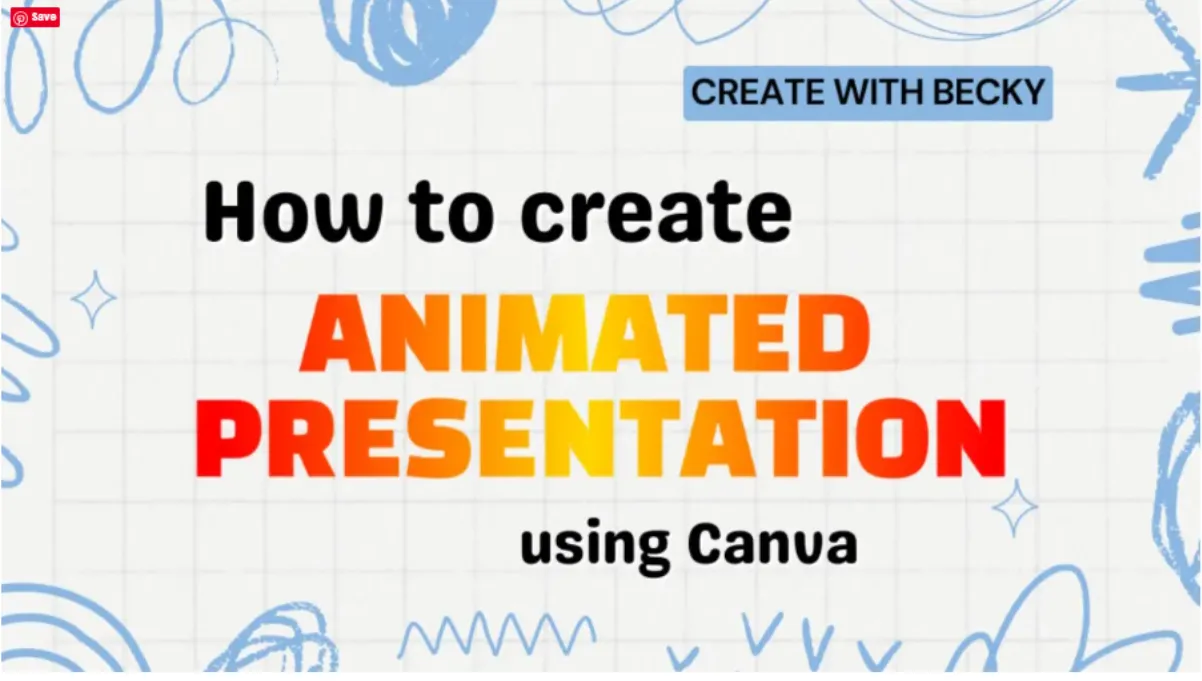 Save

CREATE WITH BECKY

How to create

ANIMATED PRESENTATION

using Canva